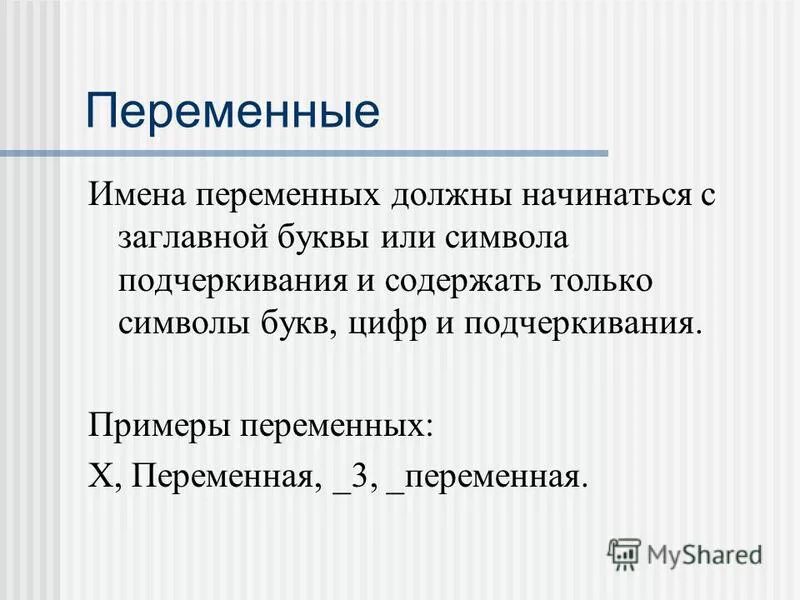 Переменные

Имена переменных должны начинаться с заглавной буквы или символа подчеркивания и содержать только символы букв, цифр и подчеркивания.

Примеры переменных:

X, Переменная, _3, _переменная.

MyShared